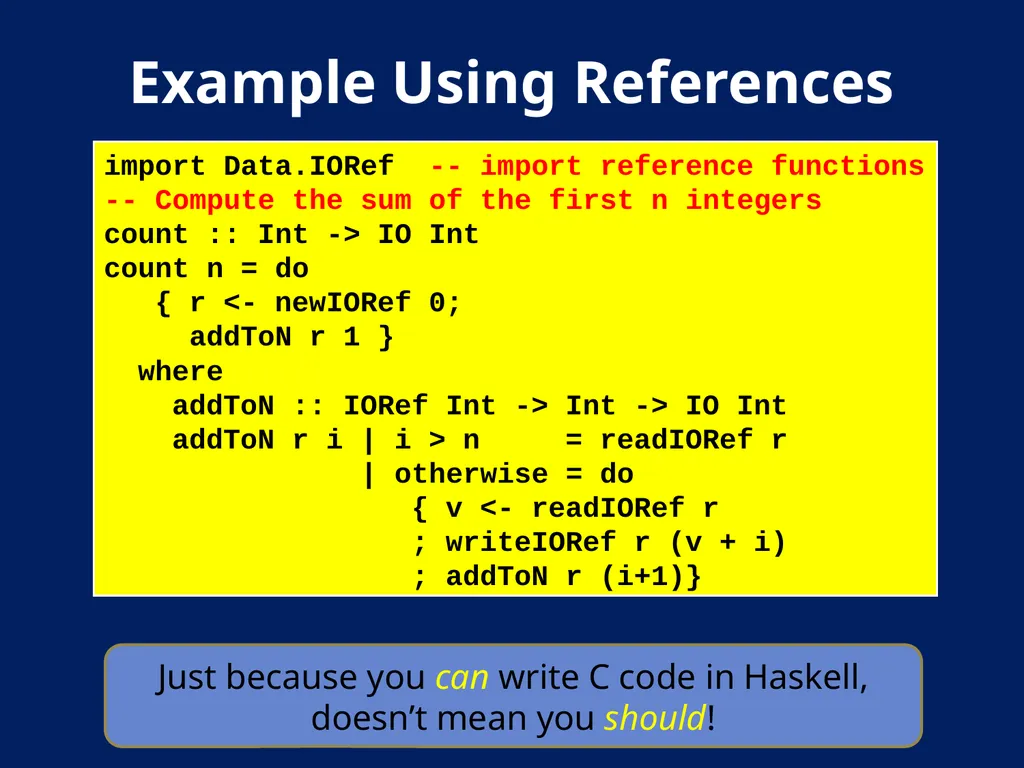 Example Using References

import Data.IORef  -- import reference functions
-- Compute the sum of the first n integers
count :: Int -> IO Int
count n = do
   { r <- newIORef 0;
     addToN r 1 }
  where
    addToN :: IORef Int -> Int -> IO Int
    addToN r i | i > n     = readIORef r
               | otherwise = do
                  { v <- readIORef r
                  ; writeIORef r (v + i)
                  ; addToN r (i+1)}

Just because you can write C code in Haskell, doesn't mean you should!